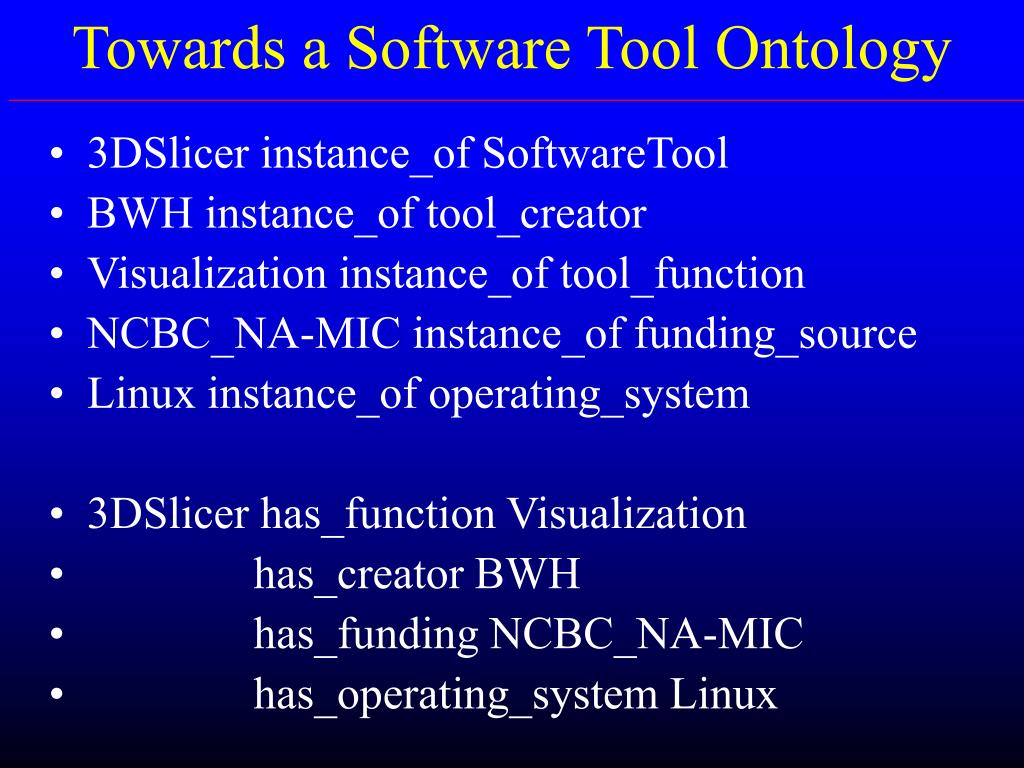 Towards a Software Tool Ontology

• 3DSlicer instance_of SoftwareTool
• BWH instance_of tool_creator
• Visualization instance_of tool_function
• NCBC_NA-MIC instance_of funding_source
• Linux instance_of operating_system

• 3DSlicer has_function Visualization
• has_creator BWH
• has_funding NCBC_NA-MIC
• has_operating_system Linux